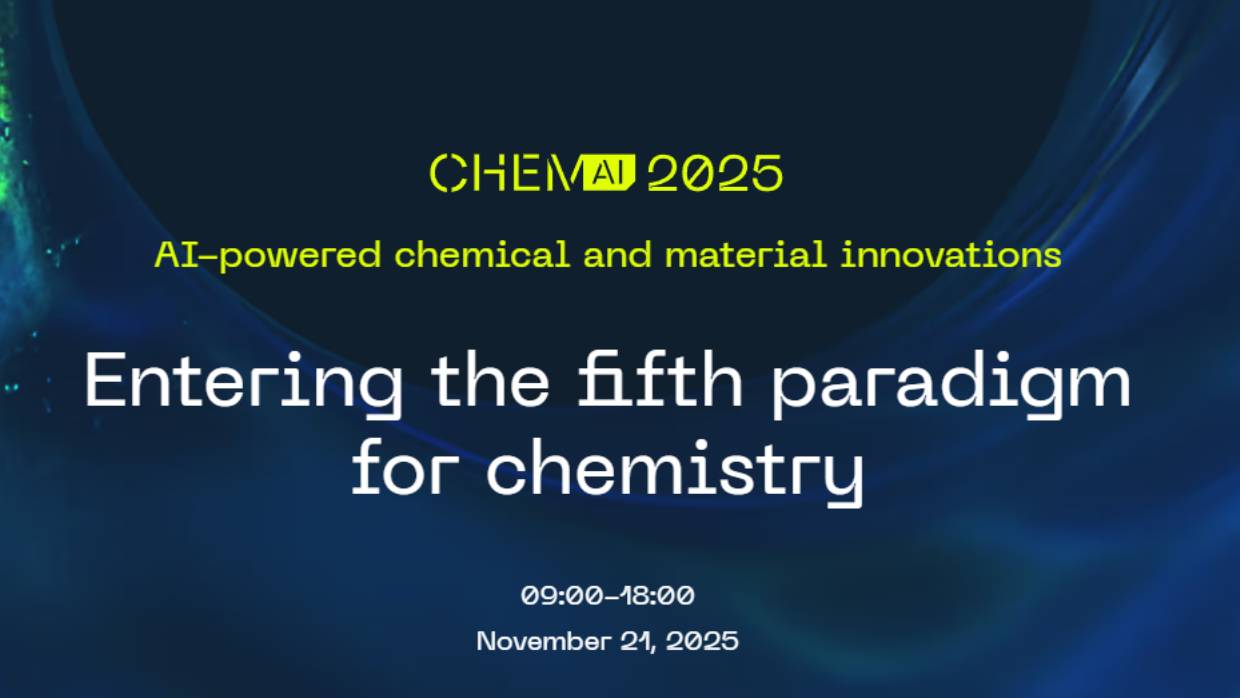 CHEM AI 2025

AI-powered chemical and material innovations

Entering the fifth paradigm for chemistry

09:00-18:00

November 21, 2025